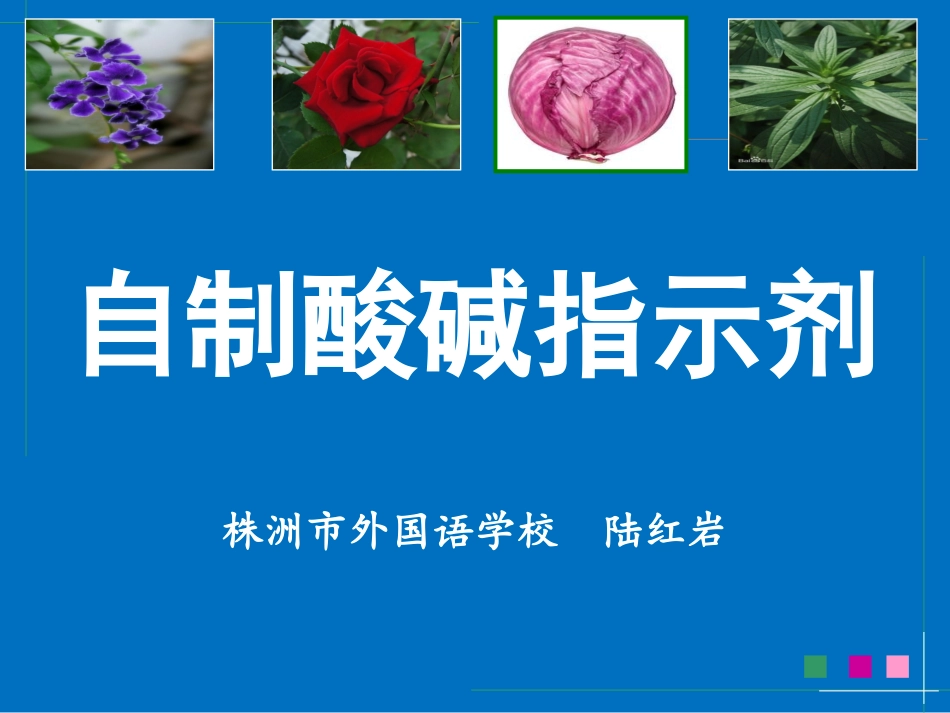 自制酸碱指示剂

株洲市外国语学校　陆红岩